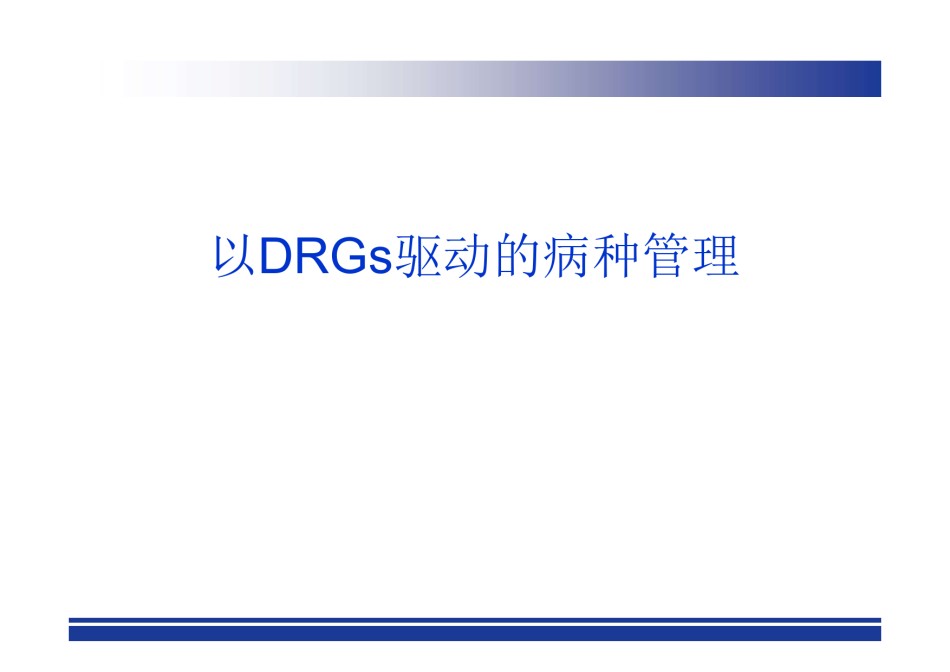 以DRGs驱动的病种管理